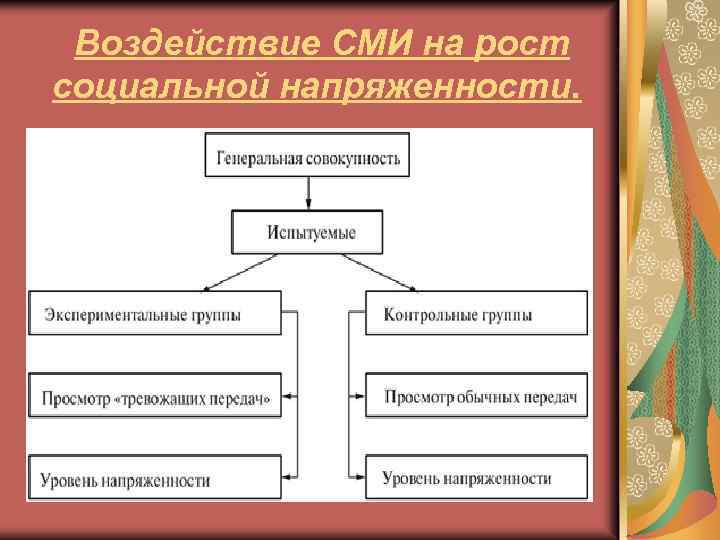 Воздействие СМИ на рост социальной напряженности.

Генеральная совокупность

Испытуемые

Экспериментальные группы

Просмотр «тревожащих передач»

Уровень напряженности

Контрольные группы

Просмотр обычных передач

Уровень напряженности